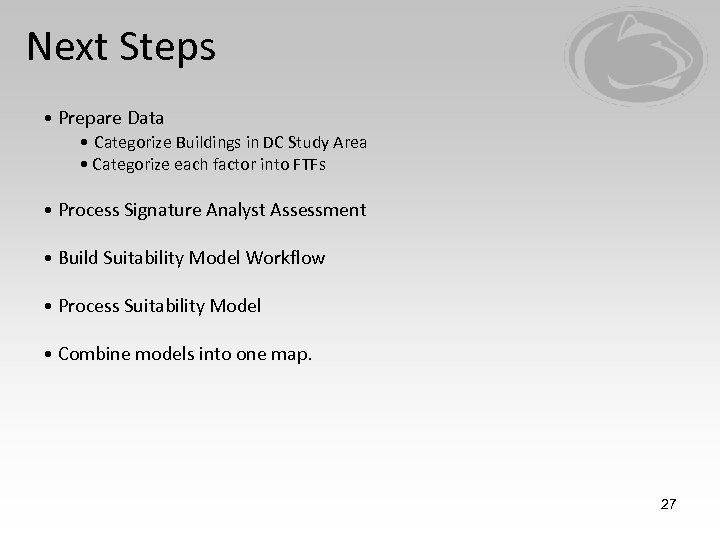 Next Steps

• Prepare Data
  • Categorize Buildings in DC Study Area
  • Categorize each factor into FTFs

• Process Signature Analyst Assessment

• Build Suitability Model Workflow

• Process Suitability Model

• Combine models into one map.

27